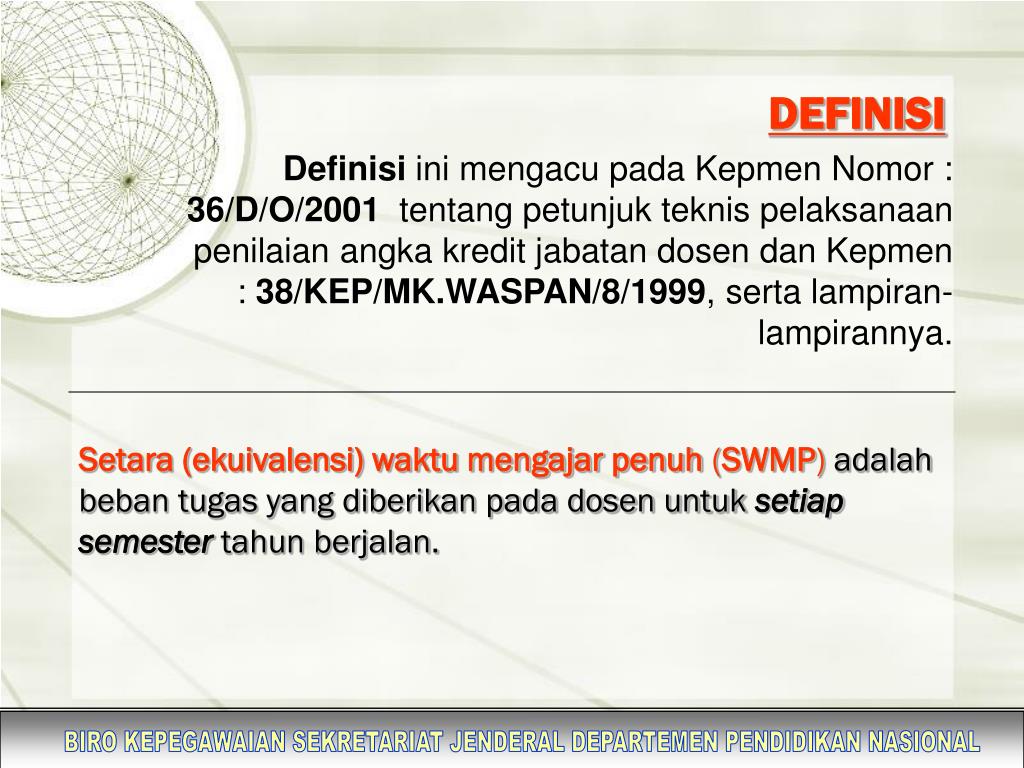 DEFINISI

Definisi ini mengacu pada Kepmen Nomor : 36/D/O/2001 tentang petunjuk teknis pelaksanaan penilaian angka kredit jabatan dosen dan Kepmen : 38/KEP/MK.WASPAN/8/1999, serta lampiran-lampirannya.

Setara (ekuivalensi) waktu mengajar penuh (SWMP) adalah beban tugas yang diberikan pada dosen untuk setiap semester tahun berjalan.

BIRO KEPEGAWAIAN SEKRETARIAT JENDERAL DEPARTEMEN PENDIDIKAN NASIONAL